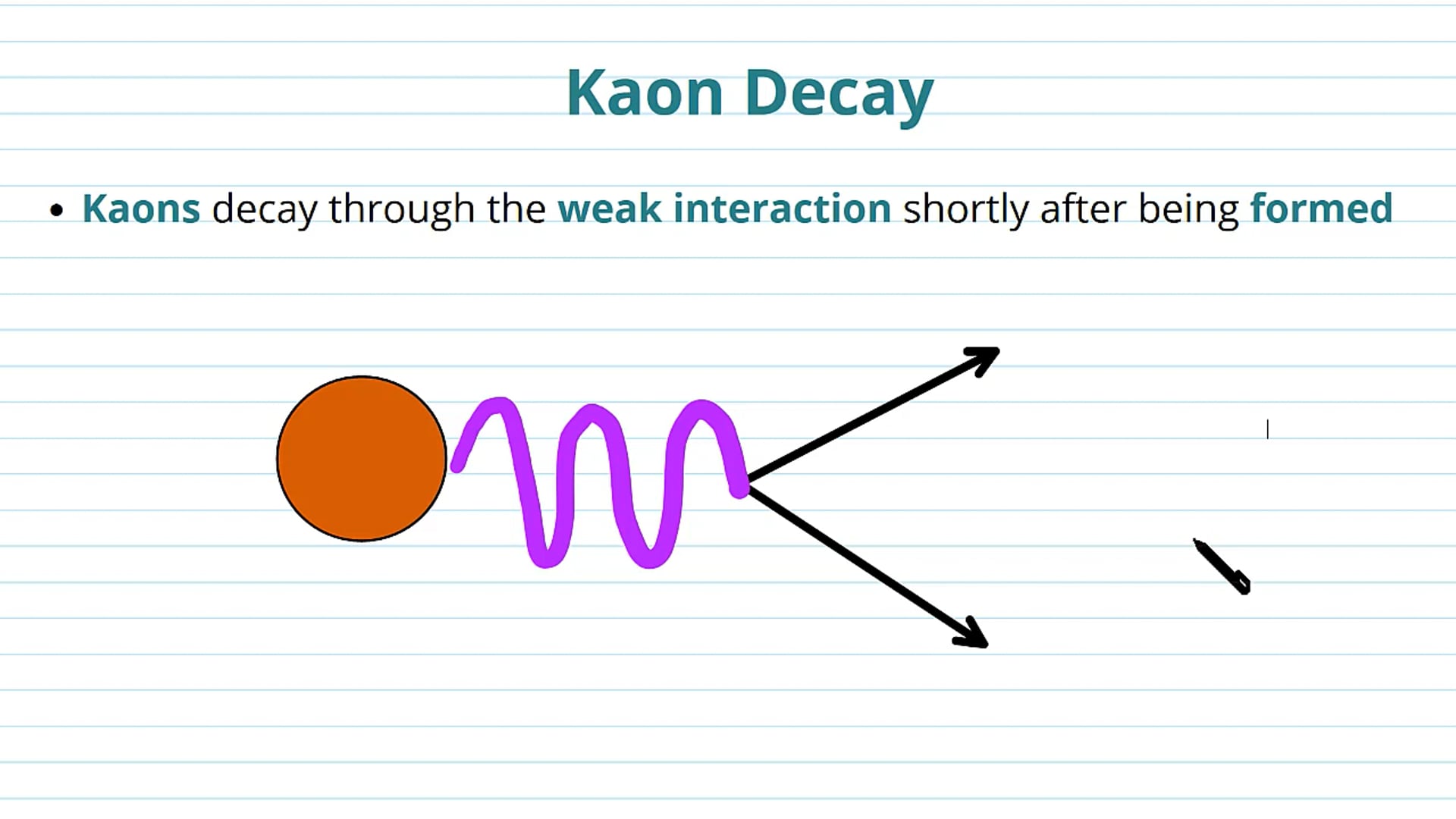 Kaon Decay

• Kaons decay through the weak interaction shortly after being formed